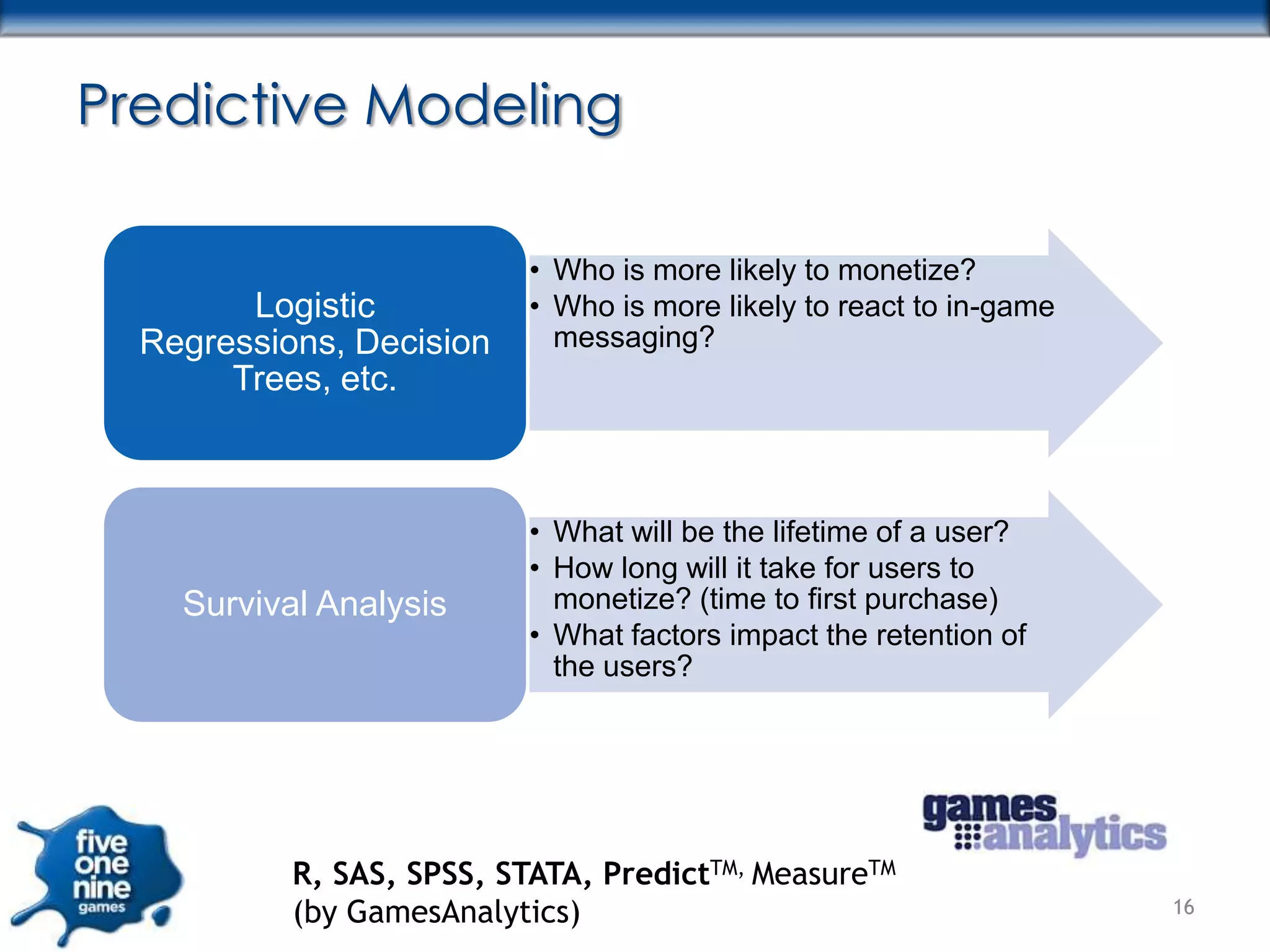 Predictive Modeling

Logistic Regressions, Decision Trees, etc.

• Who is more likely to monetize?
• Who is more likely to react to in-game messaging?

Survival Analysis

• What will be the lifetime of a user?
• How long will it take for users to monetize? (time to first purchase)
• What factors impact the retention of the users?

five one nine games

games analytics

R, SAS, SPSS, STATA, Predict$^{TM,}$ Measure$^{TM}$ (by GamesAnalytics)

16